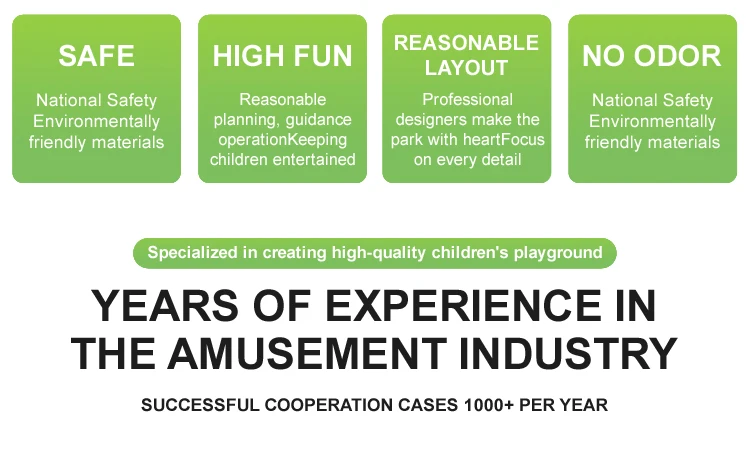 SAFE
National Safety Environmentally friendly materials

HIGH FUN
Reasonable planning, guidance operationKeeping children entertained

REASONABLE LAYOUT
Professional designers make the park with heartFocus on every detail

NO ODOR
National Safety Environmentally friendly materials

Specialized in creating high-quality children's playground

YEARS OF EXPERIENCE IN THE AMUSEMENT INDUSTRY

SUCCESSFUL COOPERATION CASES 1000+ PER YEAR